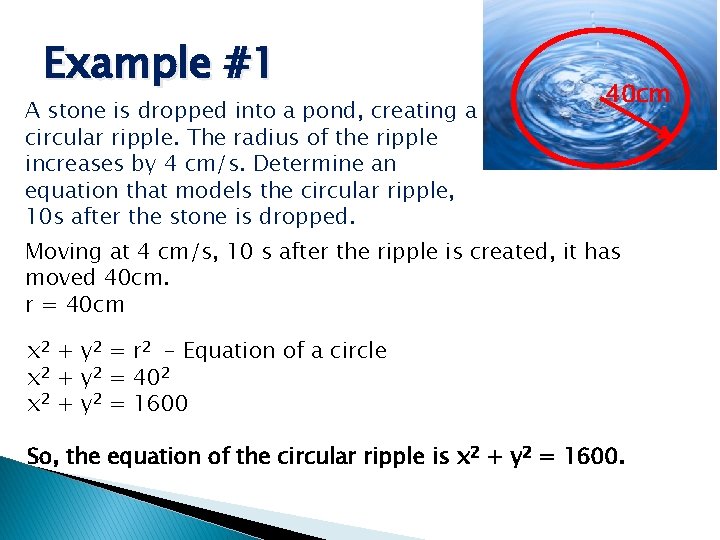 Example #1

40cm

A stone is dropped into a pond, creating a circular ripple. The radius of the ripple increases by 4 cm/s. Determine an equation that models the circular ripple, 10s after the stone is dropped.

Moving at 4 cm/s, 10 s after the ripple is created, it has moved 40cm.
r = 40cm

$x^2 + y^2 = r^2$ – Equation of a circle
$x^2 + y^2 = 40^2$
$x^2 + y^2 = 1600$

So, the equation of the circular ripple is $x^2 + y^2 = 1600$.